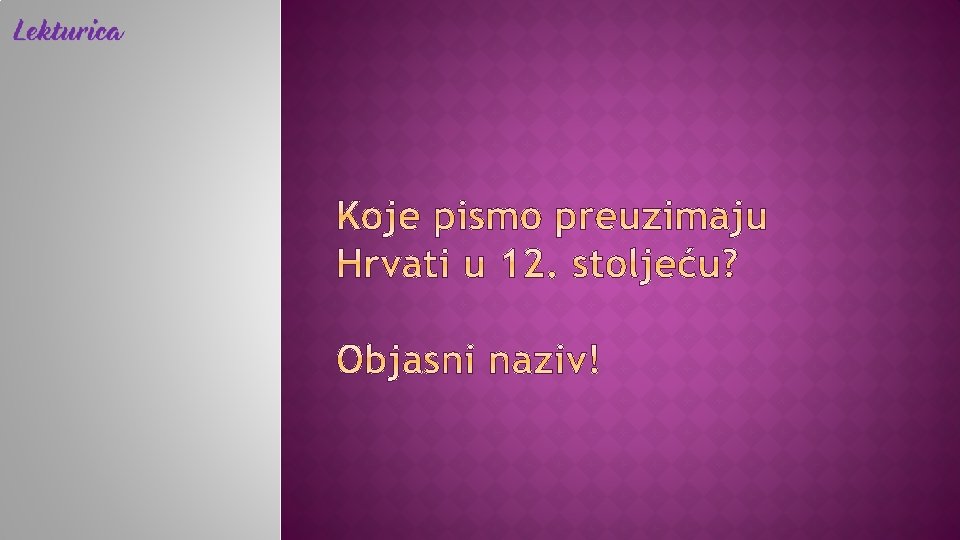 Lekturica

Koje pismo preuzimaju Hrvati u 12. stoljeću?

Objasni naziv!